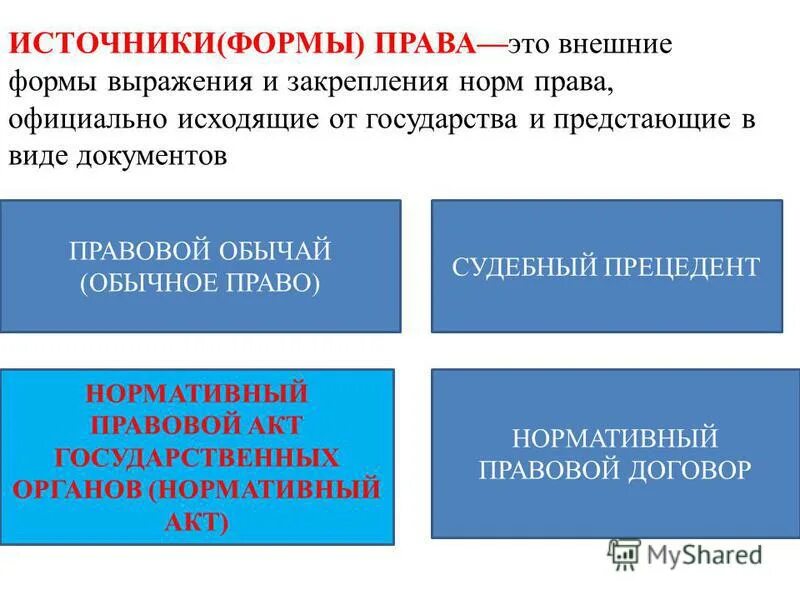 ИСТОЧНИКИ(ФОРМЫ) ПРАВА—это внешние формы выражения и закрепления норм права, официально исходящие от государства и предстающие в виде документов

ПРАВОВОЙ ОБЫЧАЙ (ОБЫЧНОЕ ПРАВО)

СУДЕБНЫЙ ПРЕЦЕДЕНТ

НОРМАТИВНЫЙ ПРАВОВОЙ АКТ ГОСУДАРСТВЕННЫХ ОРГАНОВ (НОРМАТИВНЫЙ АКТ)

НОРМАТИВНЫЙ ПРАВОВОЙ ДОГОВОР

MyShared